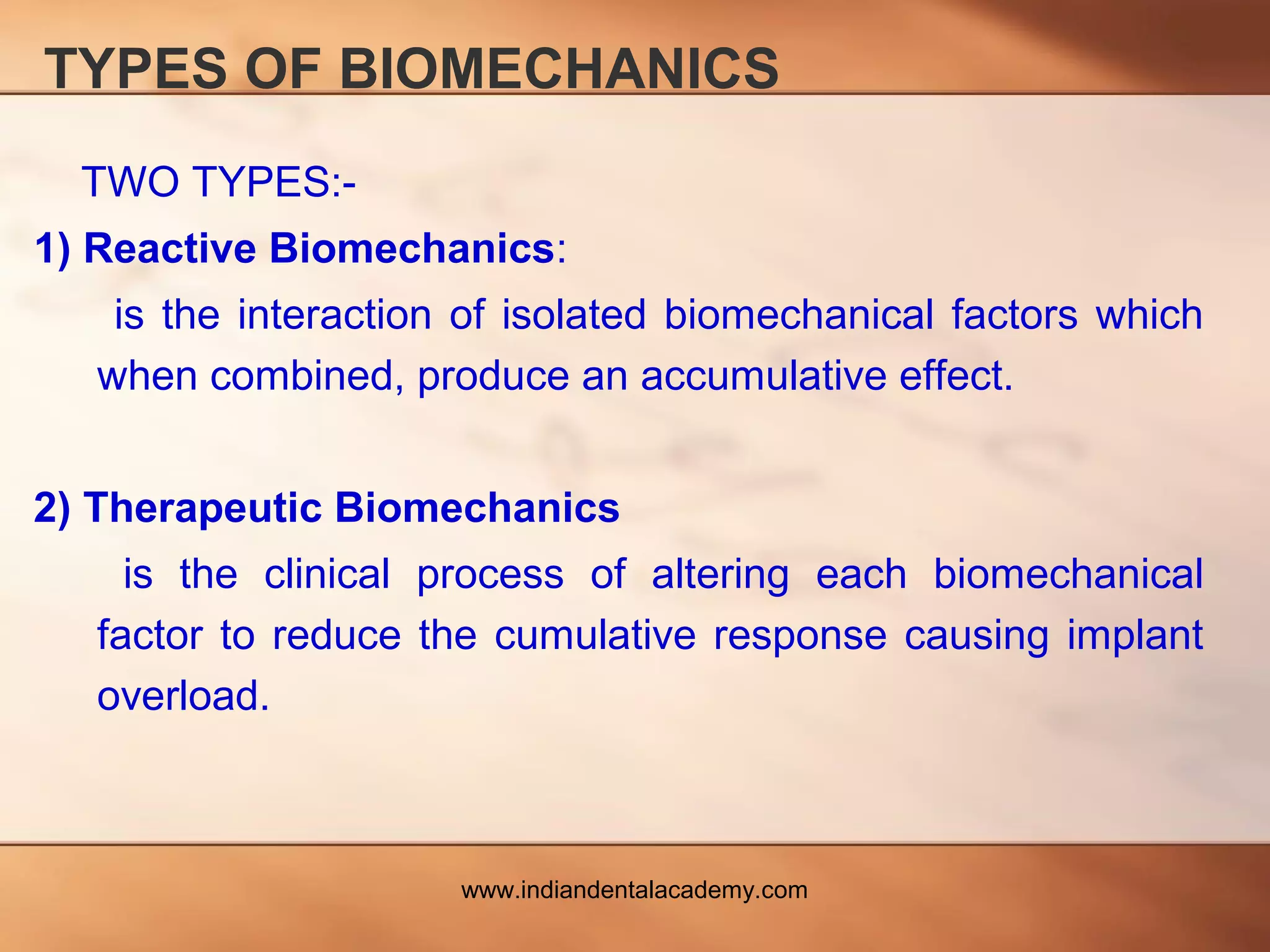 TYPES OF BIOMECHANICS

TWO TYPES:-

1) Reactive Biomechanics:

is the interaction of isolated biomechanical factors which when combined, produce an accumulative effect.

2) Therapeutic Biomechanics

is the clinical process of altering each biomechanical factor to reduce the cumulative response causing implant overload.

www.indiandentalacademy.com